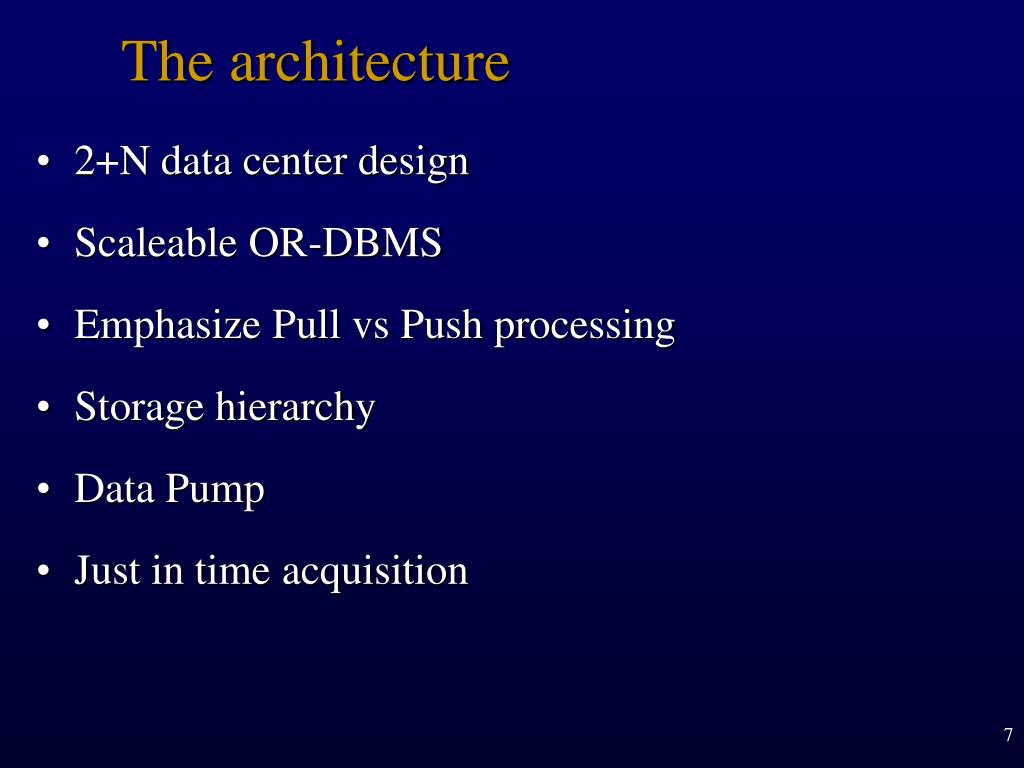 The architecture

• 2+N data center design
• Scaleable OR-DBMS
• Emphasize Pull vs Push processing
• Storage hierarchy
• Data Pump
• Just in time acquisition

7